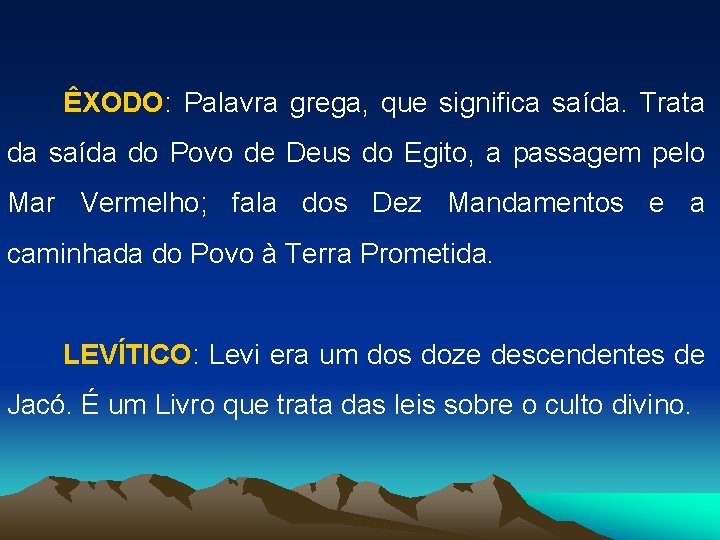 ÊXODO: Palavra grega, que significa saída. Trata da saída do Povo de Deus do Egito, a passagem pelo Mar Vermelho; fala dos Dez Mandamentos e a caminhada do Povo à Terra Prometida.

LEVÍTICO: Levi era um dos doze descendentes de Jacó. É um Livro que trata das leis sobre o culto divino.